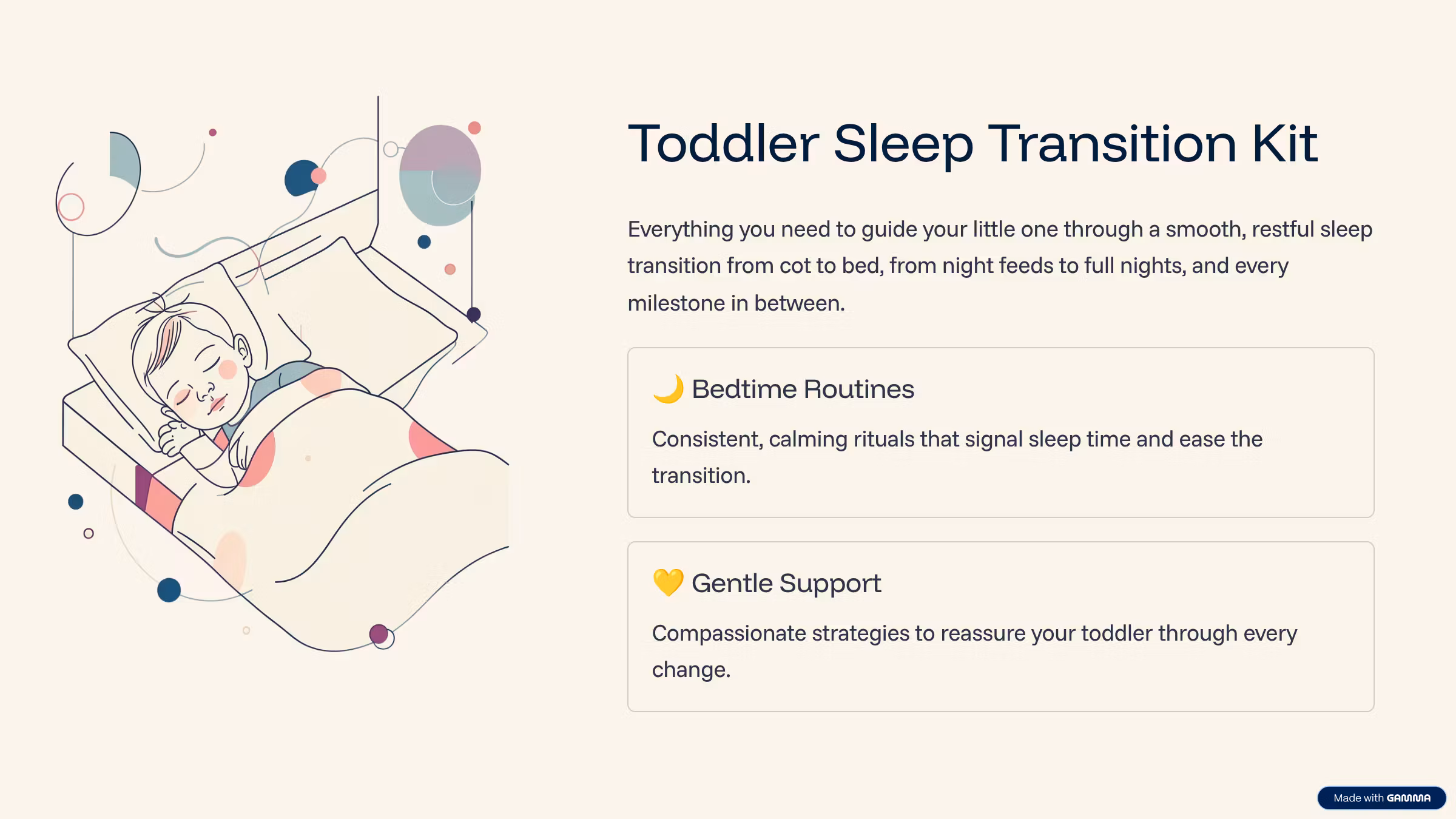 Toddler Sleep Transition Kit

Everything you need to guide your little one through a smooth, restful sleep transition from cot to bed, from night feeds to full nights, and every milestone in between.

🌙 Bedtime Routines

Consistent, calming rituals that signal sleep time and ease the transition.

💛 Gentle Support

Compassionate strategies to reassure your toddler through every change.

Made with GAMMA